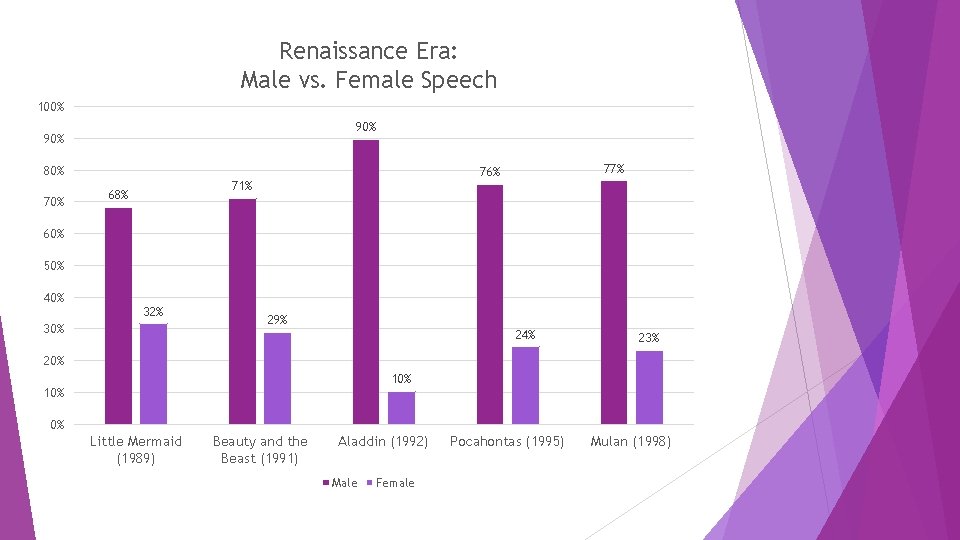 Renaissance Era:
Male vs. Female Speech

100%
90%
80%
70%
60%
50%
40%
30%
20%
10%
0%

68%
32%
71%
29%
90%
10%
76%
24%
77%
23%

Little Mermaid (1989)
Beauty and the Beast (1991)
Aladdin (1992)
Pocahontas (1995)
Mulan (1998)

Male
Female